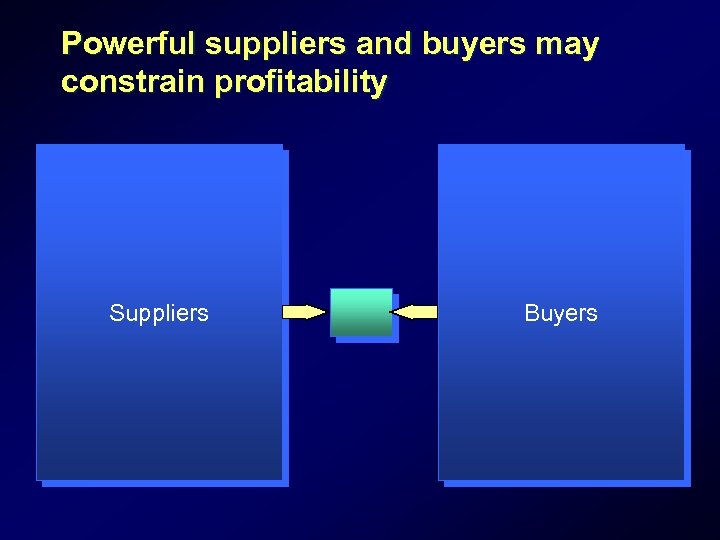 Powerful suppliers and buyers may constrain profitability

Suppliers

Buyers